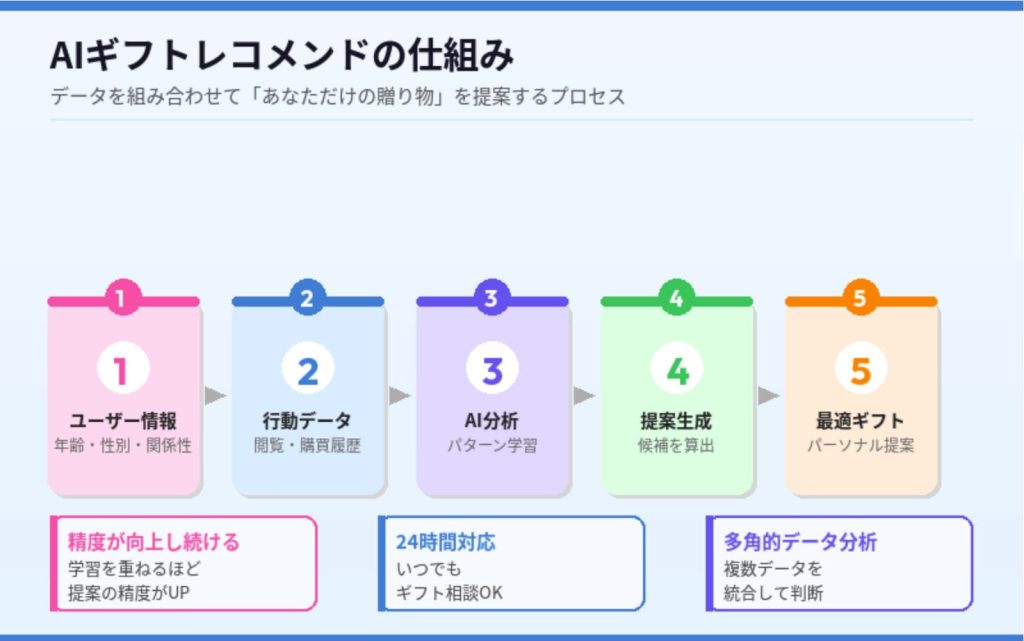 AIギフトレコメンドの仕組み

データを組み合わせて「あなただけの贈り物」を提案するプロセス

1
1
ユーザー情報
年齢・性別・関係性

2
2
行動データ
閲覧・購買履歴

3
3
AI分析
パターン学習

4
4
提案生成
候補を算出

5
5
最適ギフト
パーソナル提案

精度が向上し続ける
学習を重ねるほど
提案の精度がUP

24時間対応
いつでも
ギフト相談OK

多角的データ分析
複数データを
統合して判断